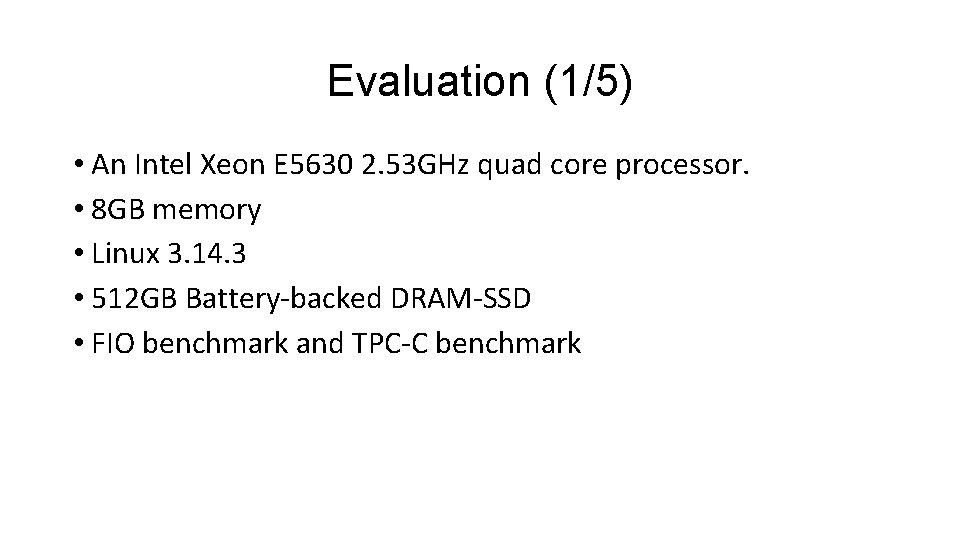 Evaluation (1/5)

• An Intel Xeon E5630 2.53GHz quad core processor.
• 8GB memory
• Linux 3.14.3
• 512GB Battery-backed DRAM-SSD
• FIO benchmark and TPC-C benchmark